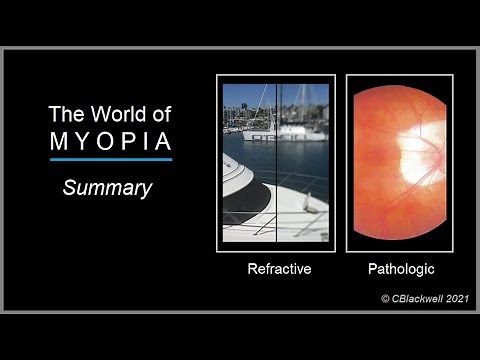 The World of
MYOPIA

Summary

Refractive

Pathologic

© CBlackwell 2021